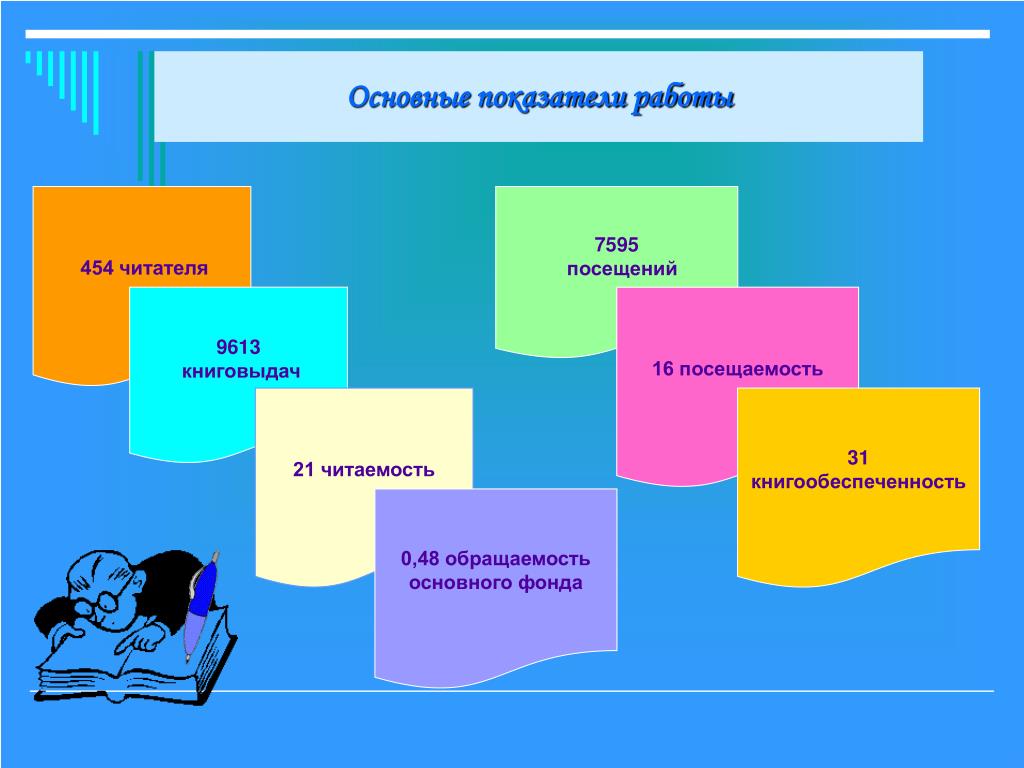 Основные показатели работы

454 читателя

9613 книговыдач

21 читаемость

0,48 обращаемость основного фонда

7595 посещений

16 посещаемость

31 книгообеспеченность